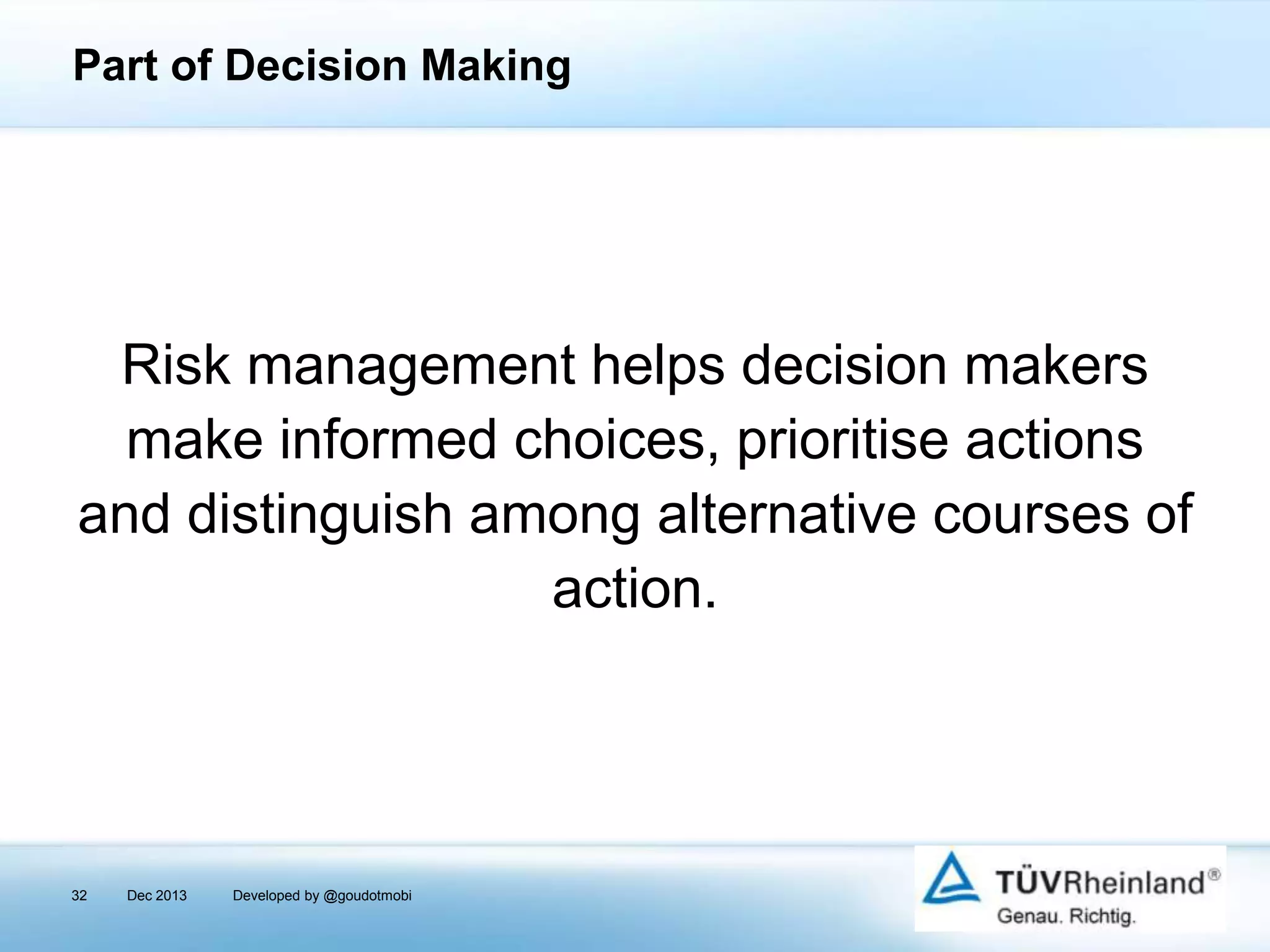 Part of Decision Making

Risk management helps decision makers make informed choices, prioritise actions and distinguish among alternative courses of action.

32 Dec 2013 Developed by @goudotmobi

TÜVRheinland®
Genau. Richtig.